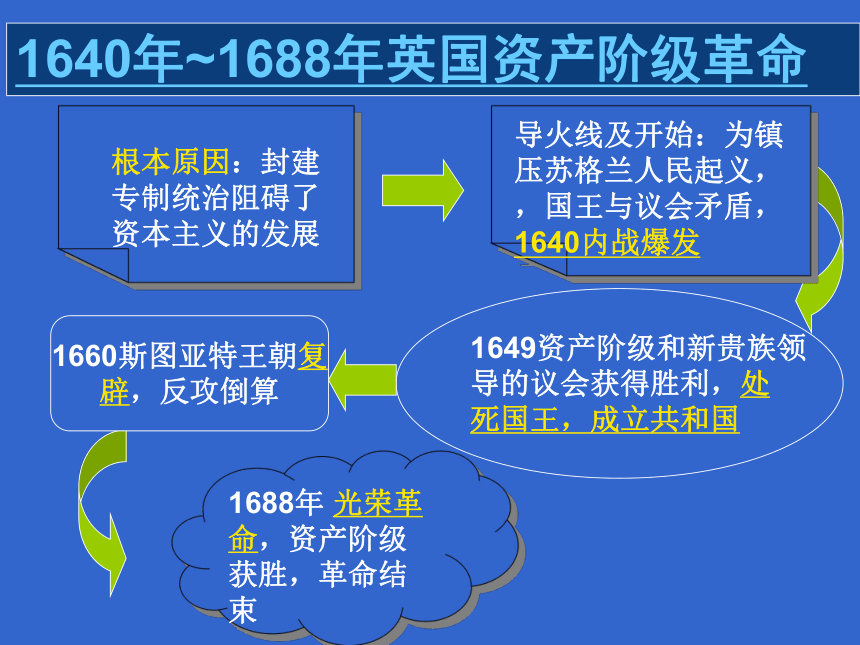 1640年~1688年英国资产阶级革命

根本原因：封建专制统治阻碍了资本主义的发展

导火线及开始：为镇压苏格兰人民起义，，国王与议会矛盾，1640内战爆发

1649资产阶级和新贵族领导的议会获得胜利，处死国王，成立共和国

1660斯图亚特王朝复辟，反攻倒算

1688年 光荣革命，资产阶级获胜，革命结束